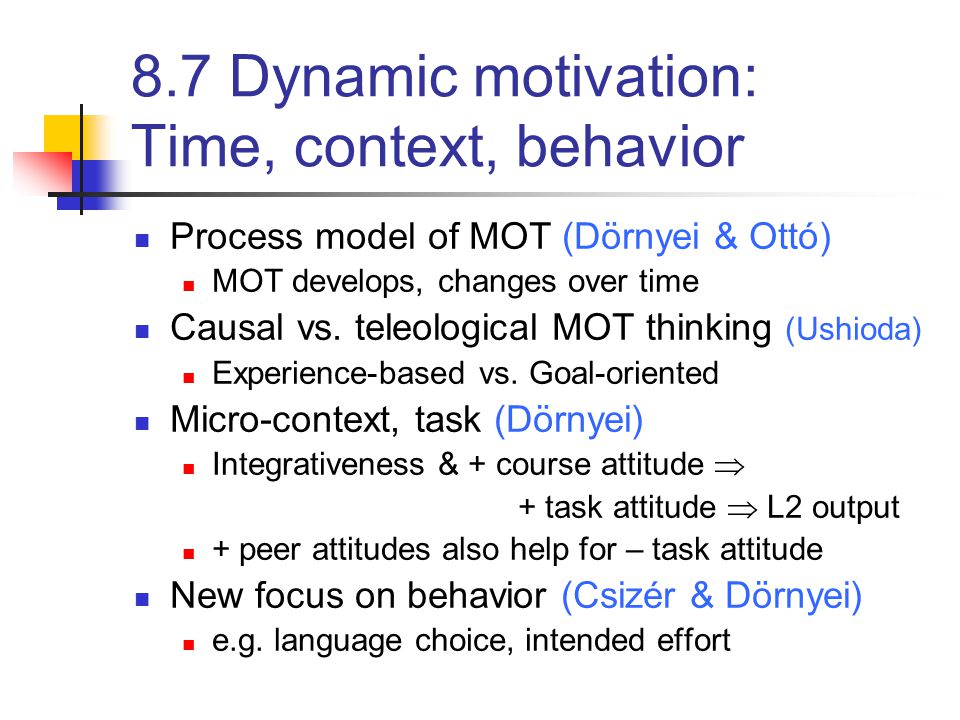 8.7 Dynamic motivation: Time, context, behavior

- Process model of MOT (Dörnyei & Ottó)
  - MOT develops, changes over time
- Causal vs. teleological MOT thinking (Ushioda)
  - Experience-based vs. Goal-oriented
- Micro-context, task (Dörnyei)
  - Integrativeness & + course attitude $\Rightarrow$ + task attitude $\Rightarrow$ L2 output
  - + peer attitudes also help for – task attitude
- New focus on behavior (Csizér & Dörnyei)
  - e.g. language choice, intended effort